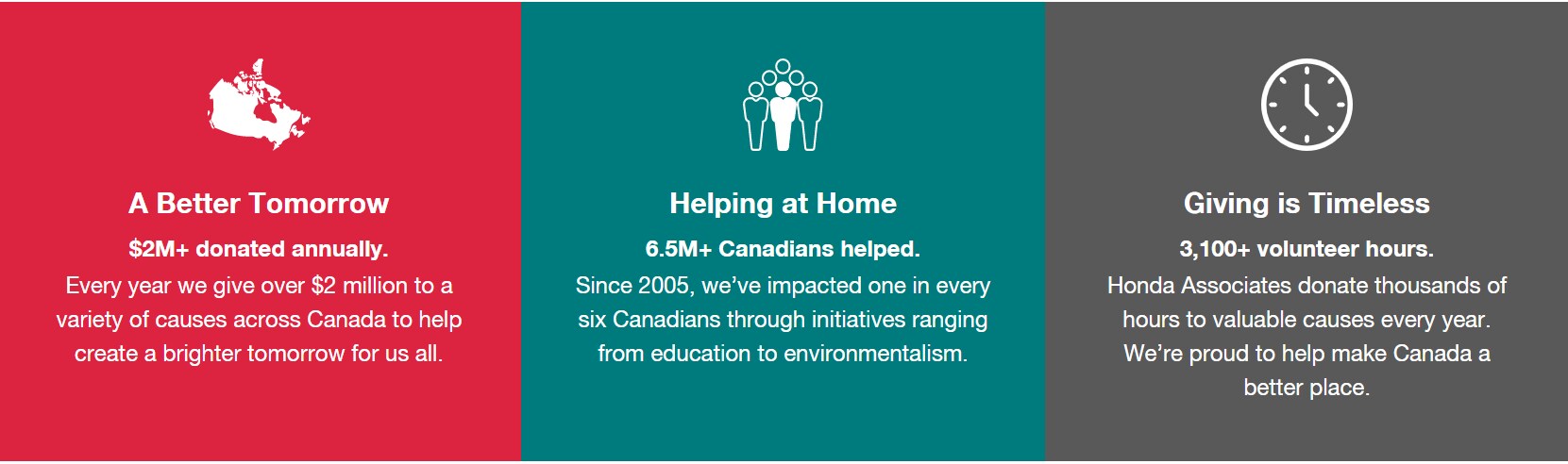 A Better Tomorrow

$2M+ donated annually.
Every year we give over $2 million to a variety of causes across Canada to help create a brighter tomorrow for us all.

Helping at Home

6.5M+ Canadians helped.
Since 2005, we've impacted one in every six Canadians through initiatives ranging from education to environmentalism.

Giving is Timeless

3,100+ volunteer hours.
Honda Associates donate thousands of hours to valuable causes every year. We're proud to help make Canada a better place.